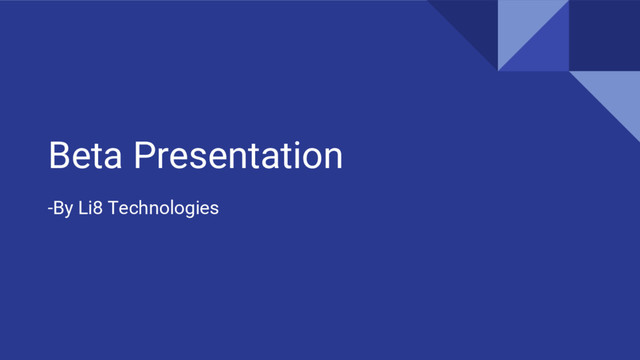 Beta Presentation

-By Li8 Technologies